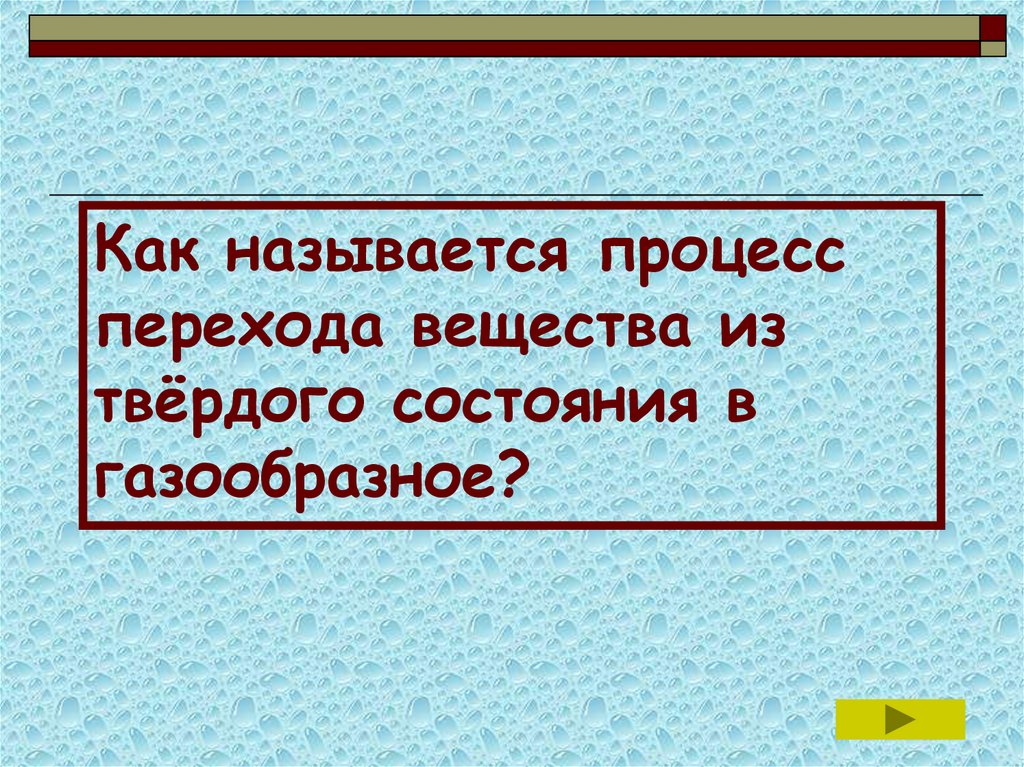 Как называется процесс перехода вещества из твёрдого состояния в газообразное?